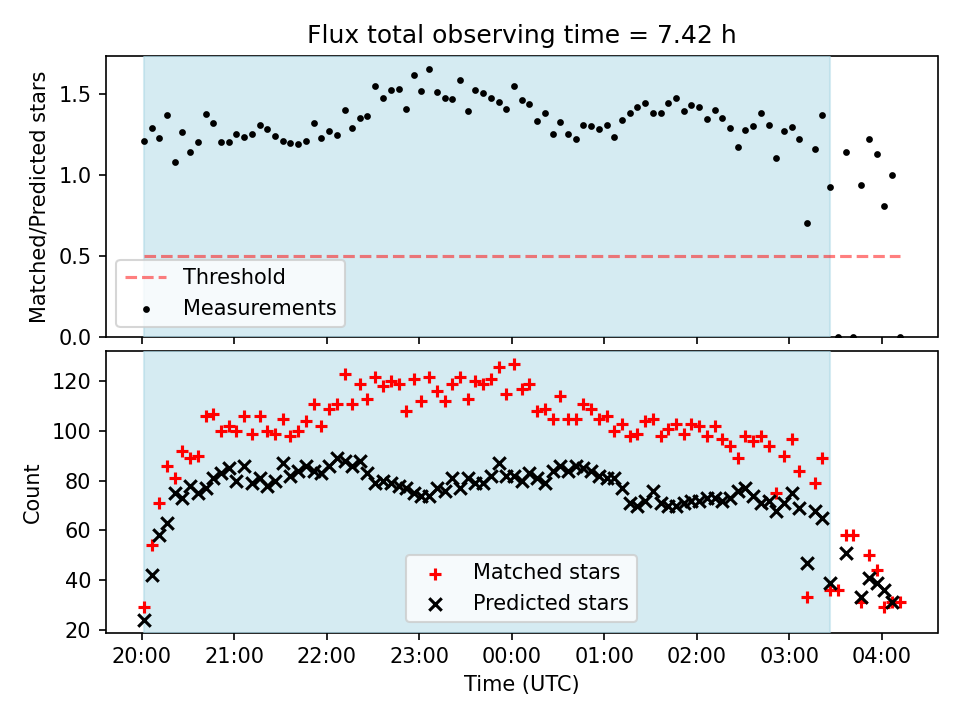 Flux total observing time = 7.42 h

Matched/Predicted stars

1.5
1.0
0.5
0.0

Threshold
Measurements

Count

120
100
80
60
40
20

Matched stars
Predicted stars

20:00
21:00
22:00
23:00
00:00
01:00
02:00
03:00
04:00

Time (UTC)